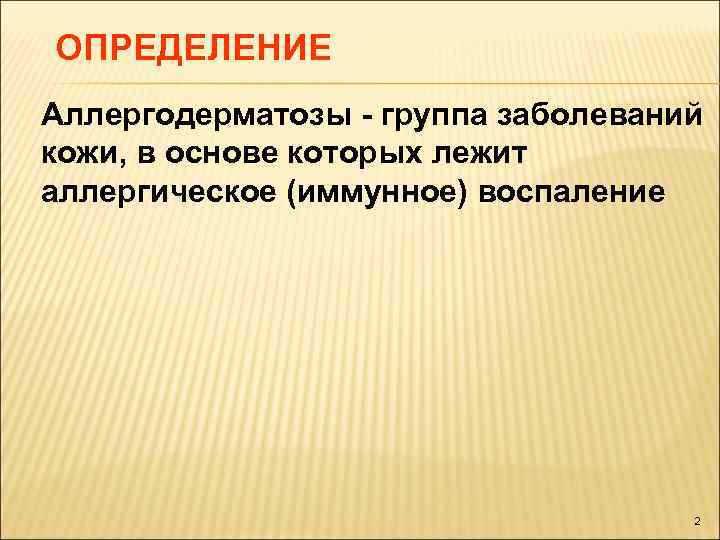 ОПРЕДЕЛЕНИЕ

Аллергодерматозы - группа заболеваний кожи, в основе которых лежит аллергическое (иммунное) воспаление

2